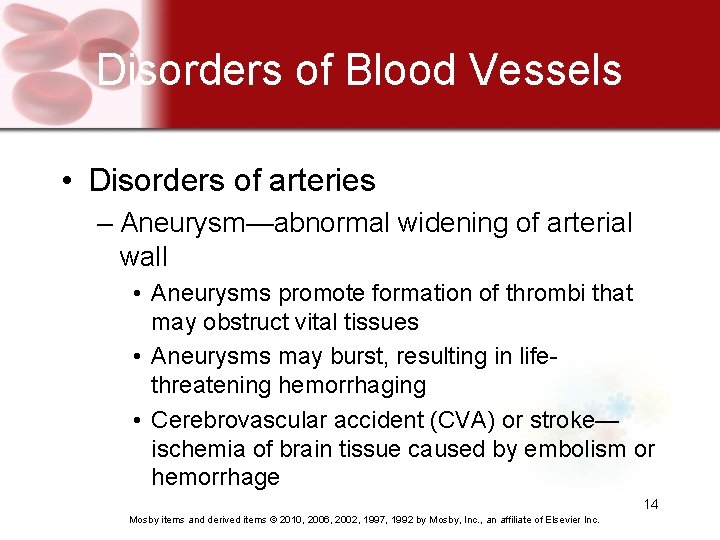 Disorders of Blood Vessels

• Disorders of arteries

– Aneurysm—abnormal widening of arterial wall

• Aneurysms promote formation of thrombi that may obstruct vital tissues

• Aneurysms may burst, resulting in life-threatening hemorrhaging

• Cerebrovascular accident (CVA) or stroke—ischemia of brain tissue caused by embolism or hemorrhage

14

Mosby items and derived items © 2010, 2006, 2002, 1997, 1992 by Mosby, Inc., an affiliate of Elsevier Inc.